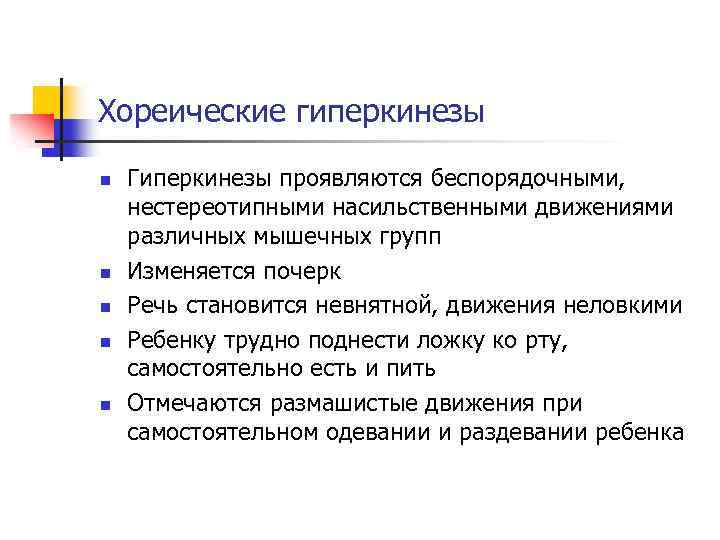 Хореические гиперкинезы

- Гиперкинезы проявляются беспорядочными, нестереотипными насильственными движениями различных мышечных групп
- Изменяется почерк
- Речь становится невнятной, движения неловкими
- Ребенку трудно поднести ложку ко рту, самостоятельно есть и пить
- Отмечаются размашистые движения при самостоятельном одевании и раздевании ребенка